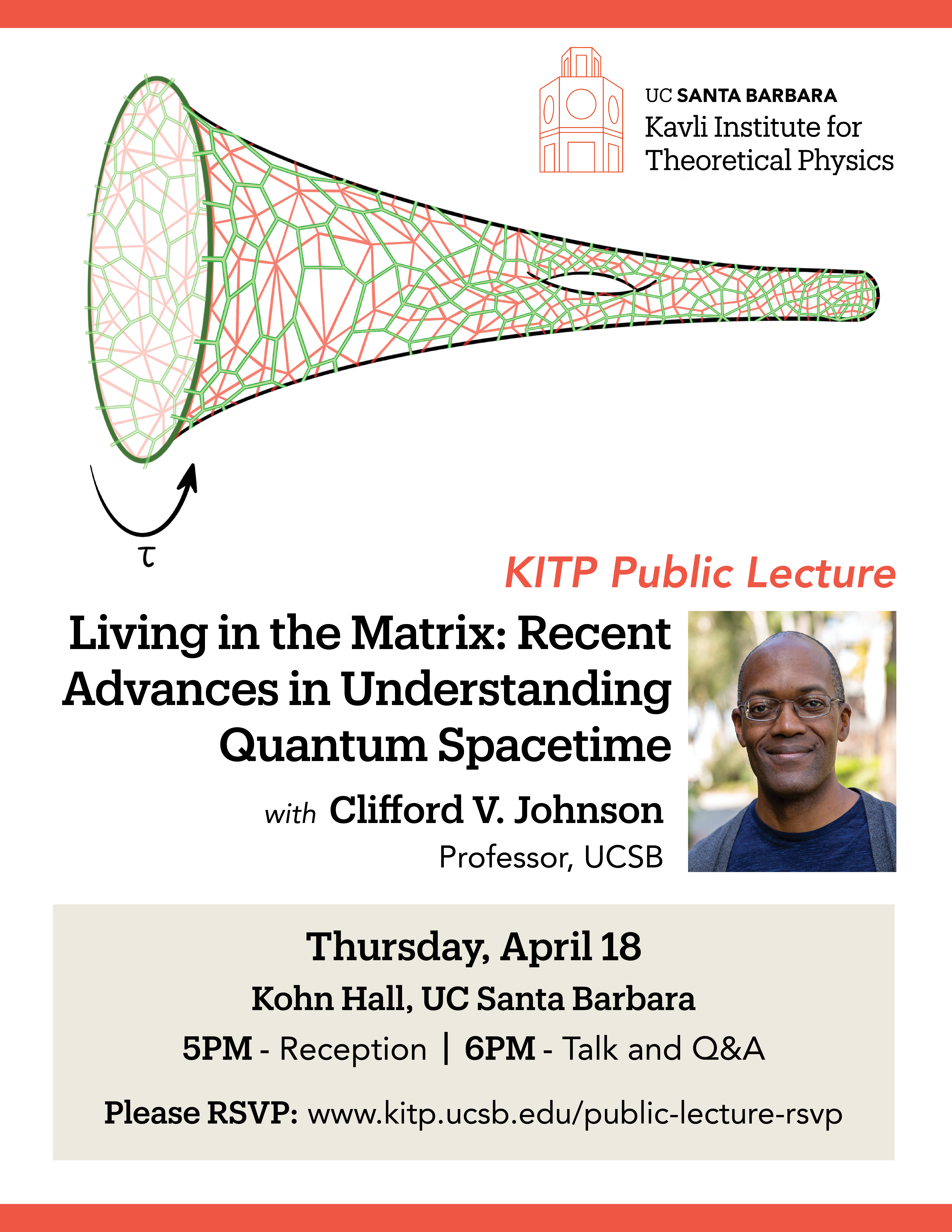 UC SANTA BARBARA
Kavli Institute for
Theoretical Physics

$\tau$

KITP Public Lecture

Living in the Matrix: Recent Advances in Understanding Quantum Spacetime

with Clifford V. Johnson
Professor, UCSB

Thursday, April 18
Kohn Hall, UC Santa Barbara
5PM - Reception | 6PM - Talk and Q&A
Please RSVP: www.kitp.ucsb.edu/public-lecture-rsvp